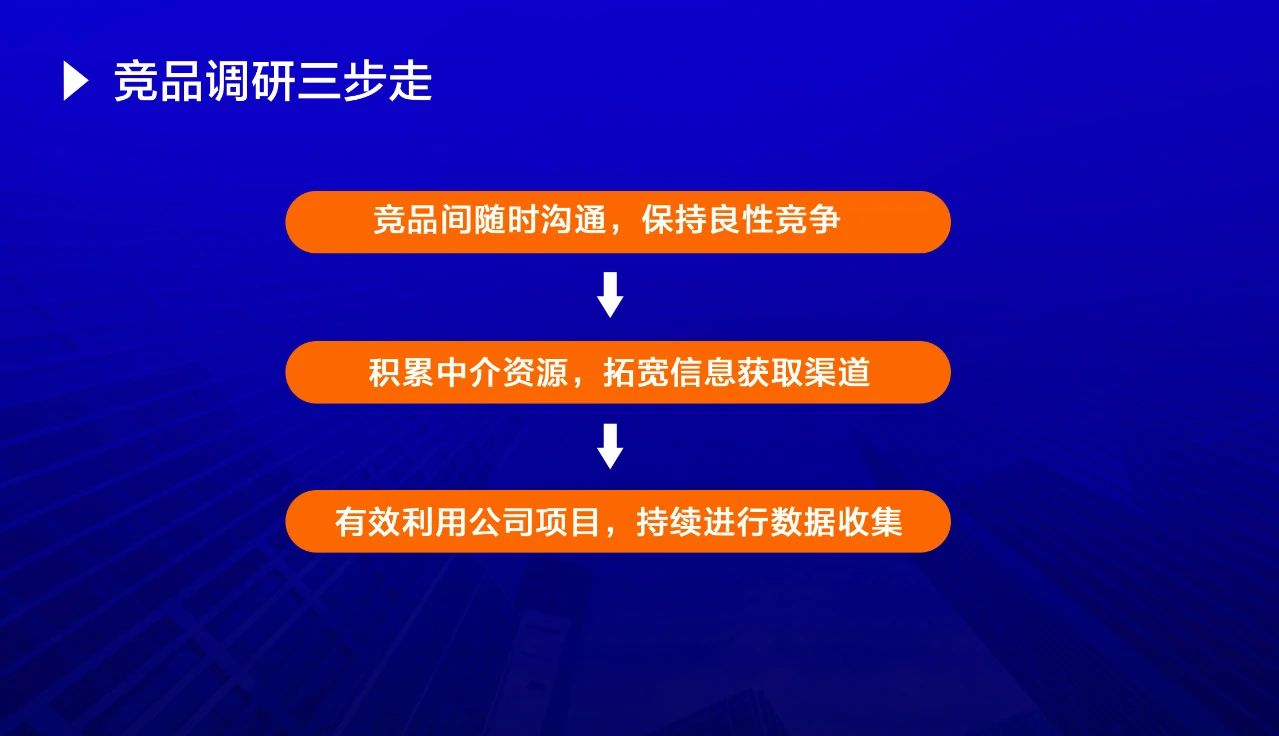 竞品调研三步走

竞品间随时沟通，保持良性竞争

积累中介资源，拓宽信息获取渠道

有效利用公司项目，持续进行数据收集